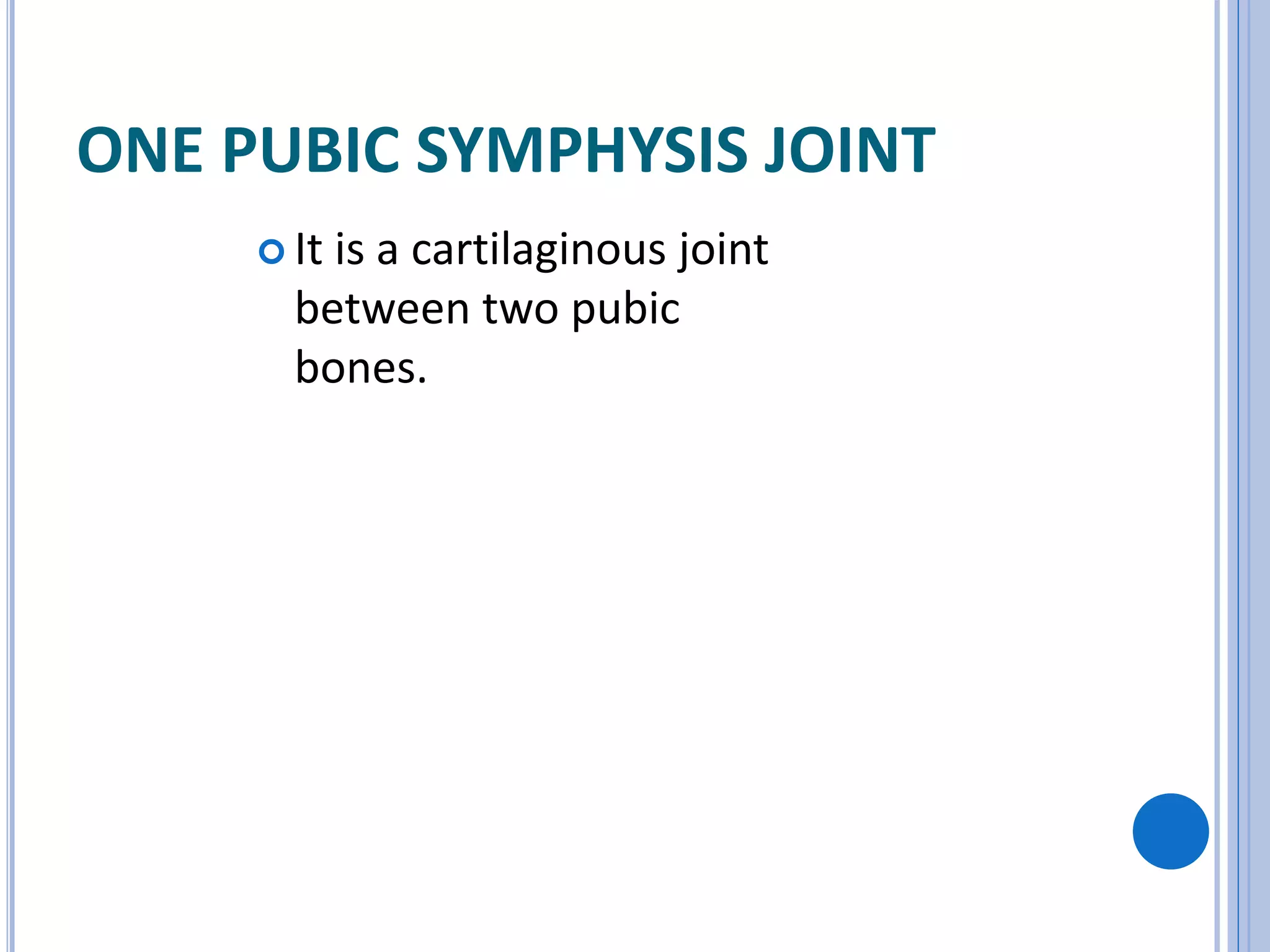 ONE PUBIC SYMPHYSIS JOINT

It is a cartilaginous joint between two pubic bones.